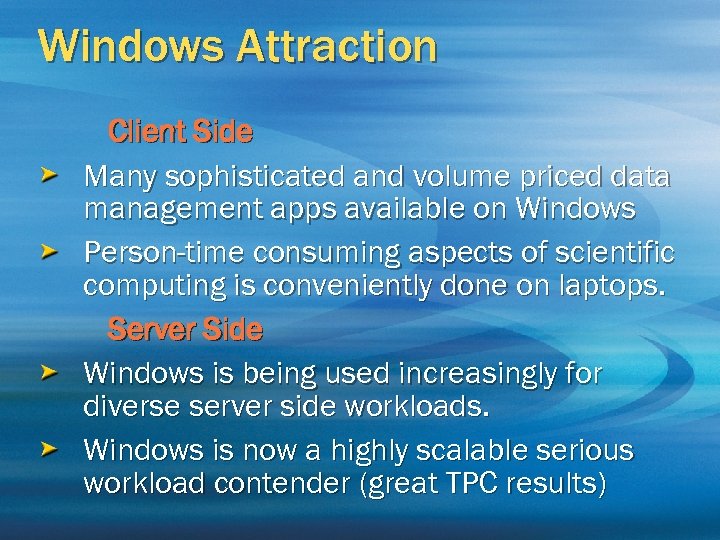 Windows Attraction

Client Side

Many sophisticated and volume priced data management apps available on Windows

Person-time consuming aspects of scientific computing is conveniently done on laptops.

Server Side

Windows is being used increasingly for diverse server side workloads.

Windows is now a highly scalable serious workload contender (great TPC results)